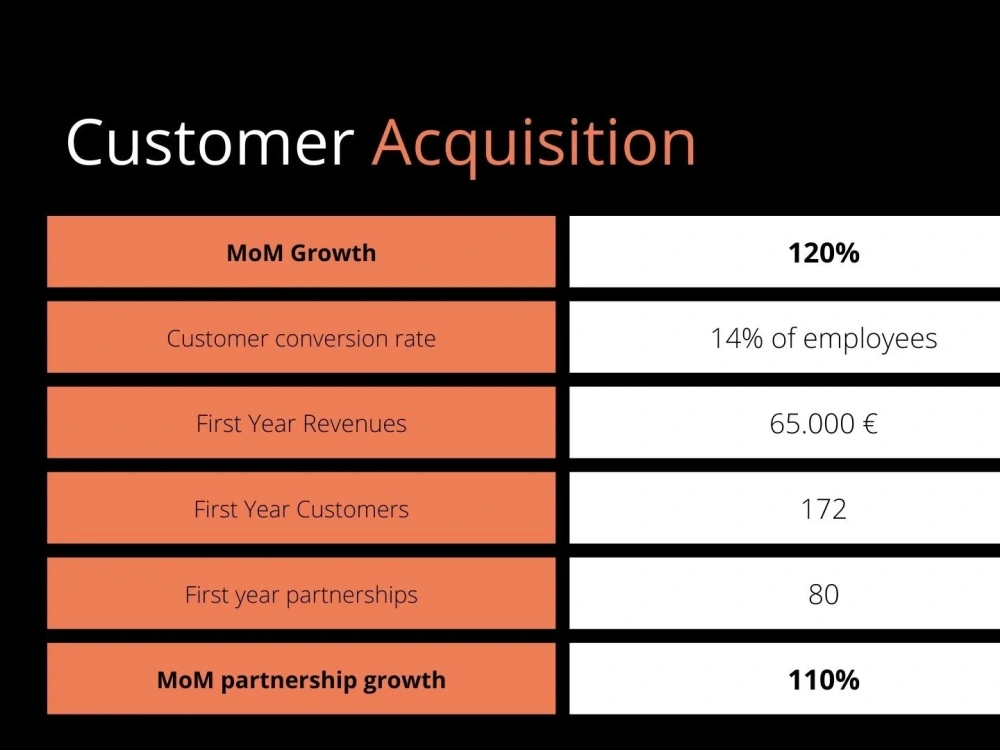 Customer Acquisition

| MoM Growth | 120% |
|---|---|
| Customer conversion rate | 14% of employees |
| First Year Revenues | 65.000 € |
| First Year Customers | 172 |
| First year partnerships | 80 |
| MoM partnership growth | 110% |